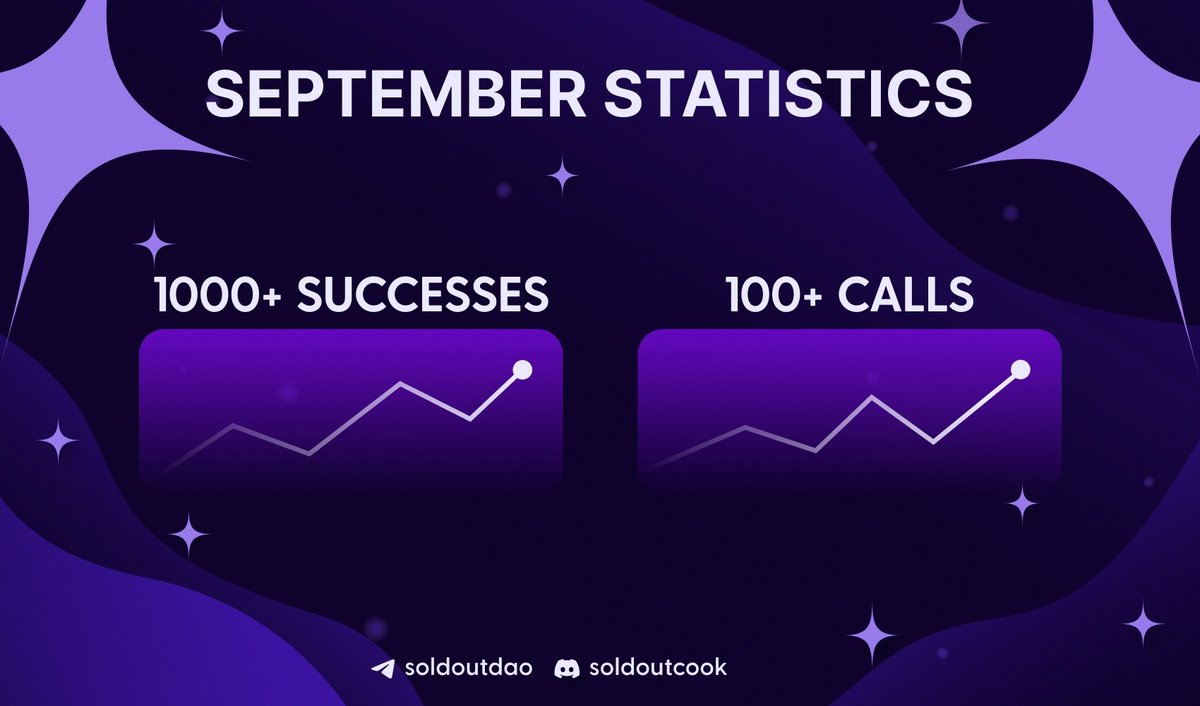 SEPTEMBER STATISTICS

1000+ SUCCESSES

100+ CALLS

soldoutdao soldoutcook